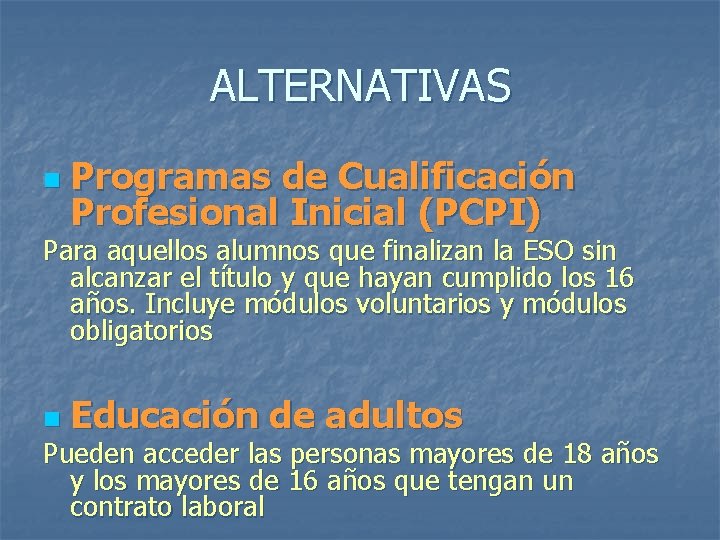 ALTERNATIVAS

Programas de Cualificación Profesional Inicial (PCPI)

Para aquellos alumnos que finalizan la ESO sin alcanzar el título y que hayan cumplido los 16 años. Incluye módulos voluntarios y módulos obligatorios

Educación de adultos

Pueden acceder las personas mayores de 18 años y los mayores de 16 años que tengan un contrato laboral